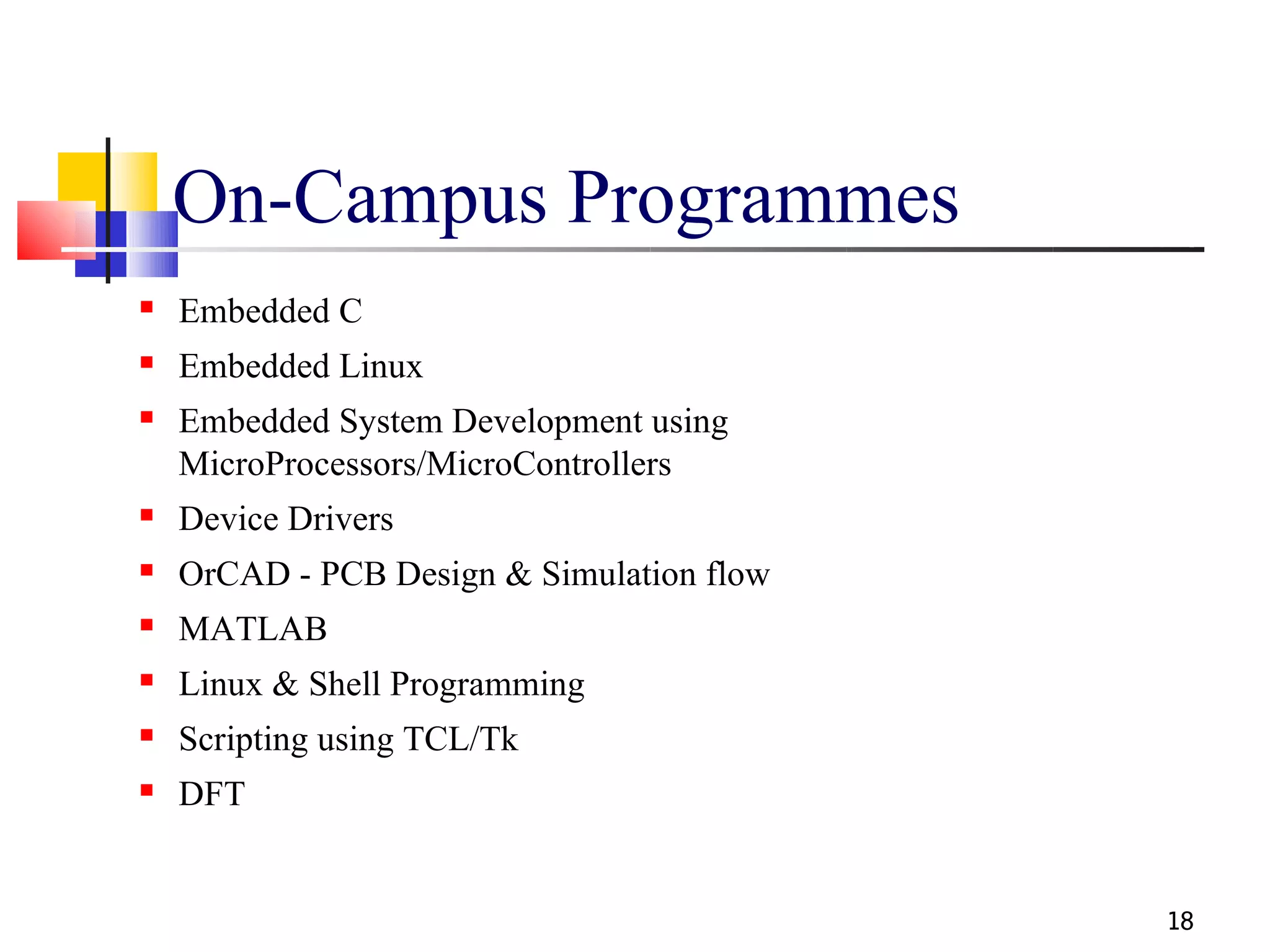 On-Campus Programmes

- Embedded C
- Embedded Linux
- Embedded System Development using MicroProcessors/MicroControllers
- Device Drivers
- OrCAD - PCB Design & Simulation flow
- MATLAB
- Linux & Shell Programming
- Scripting using TCL/Tk
- DFT

18